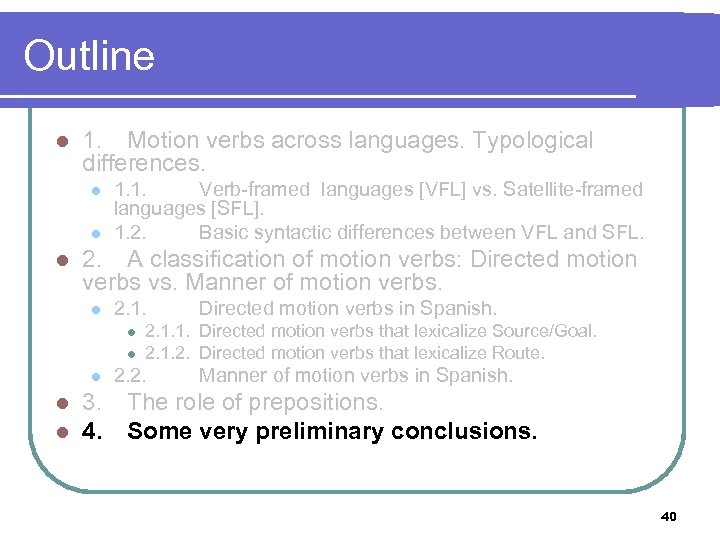 Outline

1. Motion verbs across languages. Typological differences.

1.1. Verb-framed languages [VFL] vs. Satellite-framed languages [SFL].

1.2. Basic syntactic differences between VFL and SFL.

2. A classification of motion verbs: Directed motion verbs vs. Manner of motion verbs.

2.1. Directed motion verbs in Spanish.

2.1.1. Directed motion verbs that lexicalize Source/Goal.

2.1.2. Directed motion verbs that lexicalize Route.

2.2. Manner of motion verbs in Spanish.

3. The role of prepositions.

4. Some very preliminary conclusions.

40